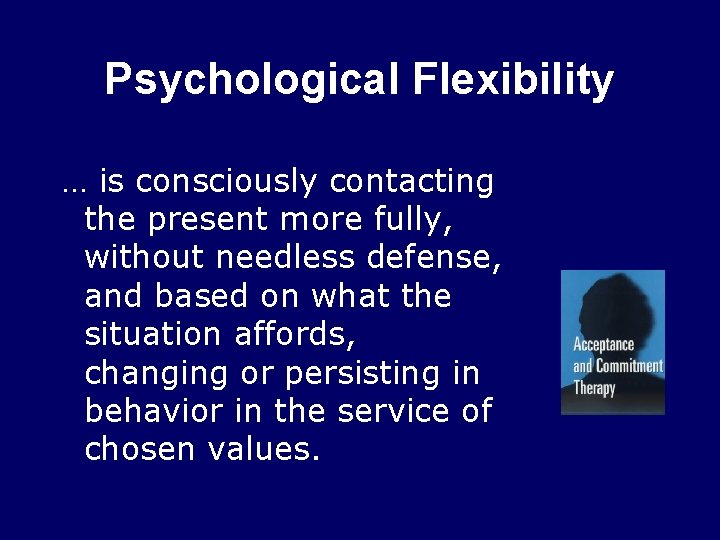 Psychological Flexibility

… is consciously contacting the present more fully, without needless defense, and based on what the situation affords, changing or persisting in behavior in the service of chosen values.

Acceptance and Commitment Therapy